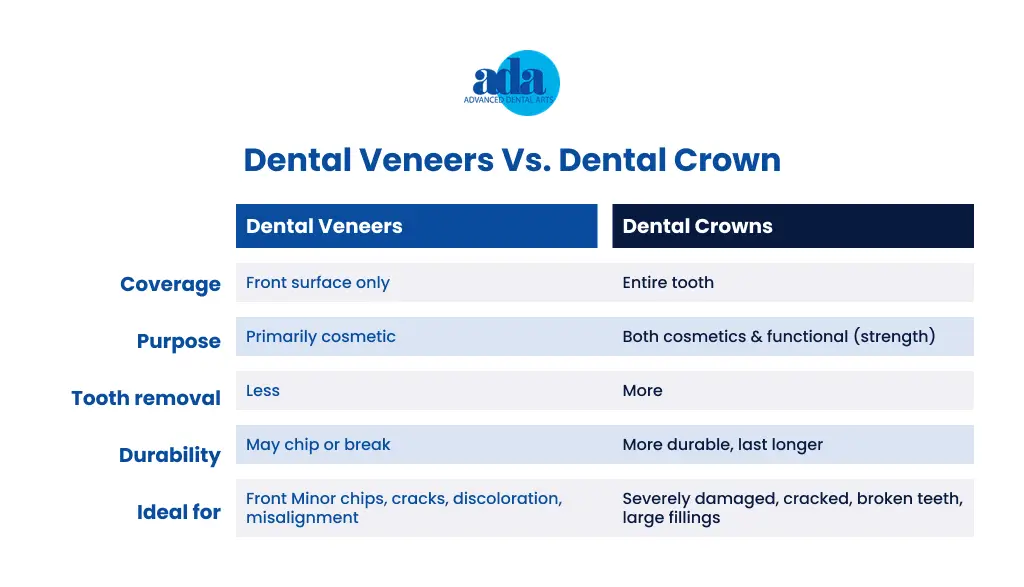 ada
ADVANCED DENTAL ARTS

Dental Veneers Vs. Dental Crown

| | Dental Veneers | Dental Crowns |
|---|---|---|
| Coverage | Front surface only | Entire tooth |
| Purpose | Primarily cosmetic | Both cosmetics & functional (strength) |
| Tooth removal | Less | More |
| Durability | May chip or break | More durable, last longer |
| Ideal for | Front Minor chips, cracks, discoloration, misalignment | Severely damaged, cracked, broken teeth, large fillings |